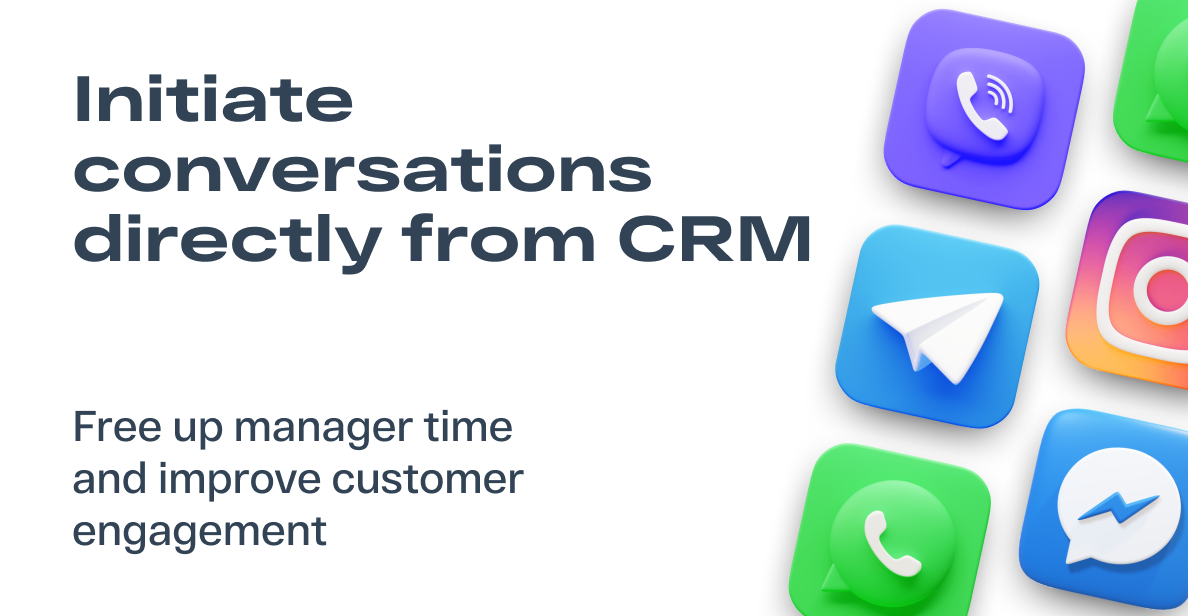 Initiate conversations directly from CRM

Free up manager time and improve customer engagement